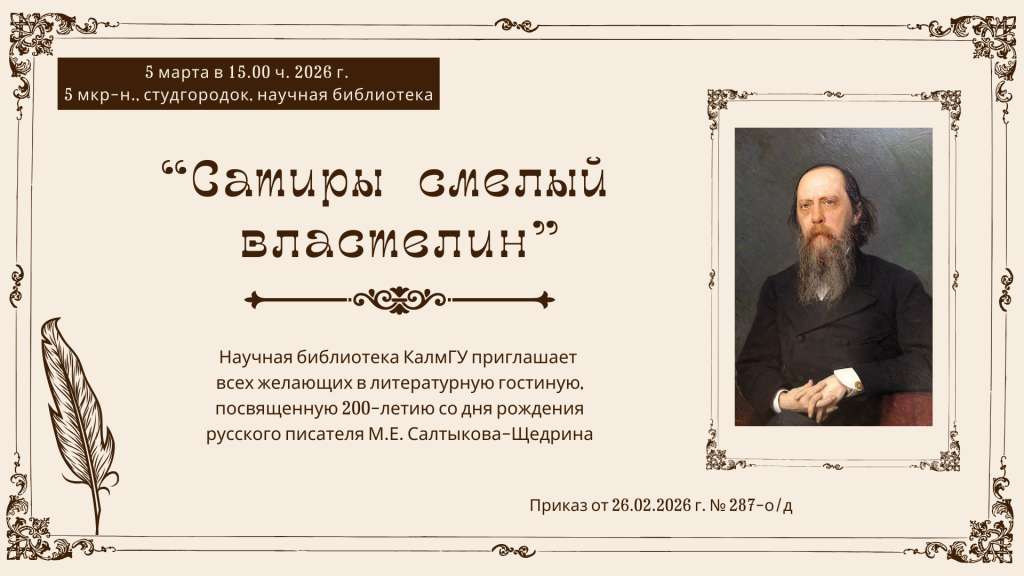 5 марта в 15.00 ч. 2026 г.
5 мкр-н., студгородок, научная библиотека

“Сатиры смелый властелин”

Научная библиотека КалмГУ приглашает всех желающих в литературную гостиную, посвященную 200-летию со дня рождения русского писателя М.Е. Салтыкова-Щедрина

Приказ от 26.02.2026 г. № 287-о/д